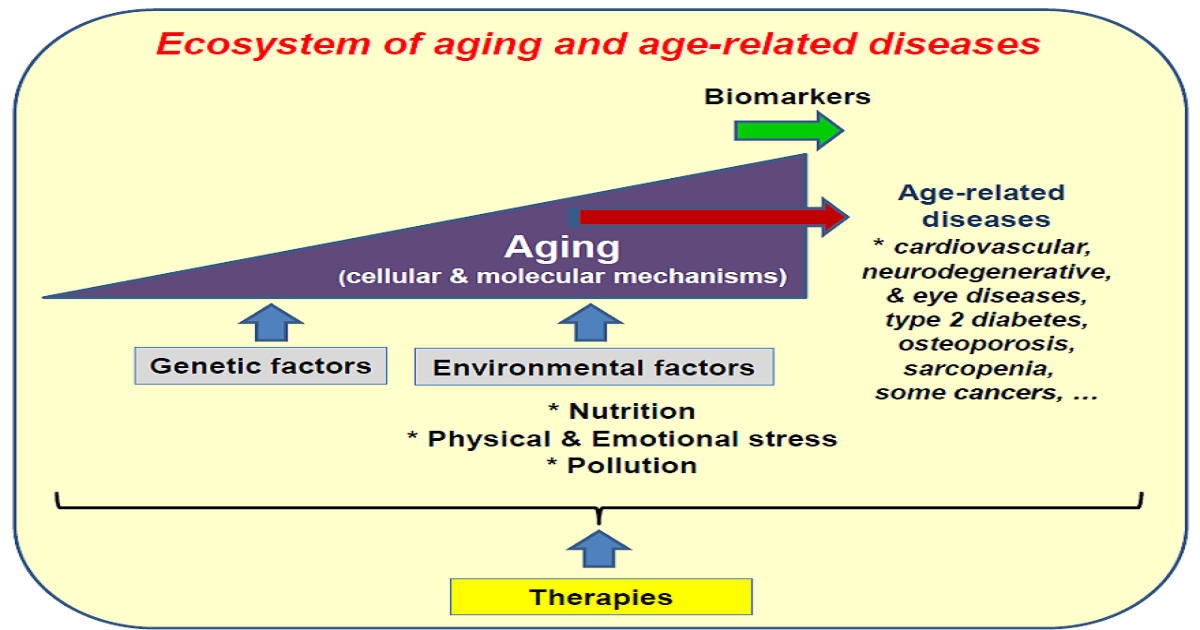 Ecosystem of aging and age-related diseases

Biomarkers

Aging
(cellular & molecular mechanisms)

Age-related diseases
* cardiovascular, neurodegenerative, & eye diseases, type 2 diabetes, osteoporosis, sarcopenia, some cancers, …

Genetic factors

Environmental factors

* Nutrition
* Physical & Emotional stress
* Pollution

Therapies